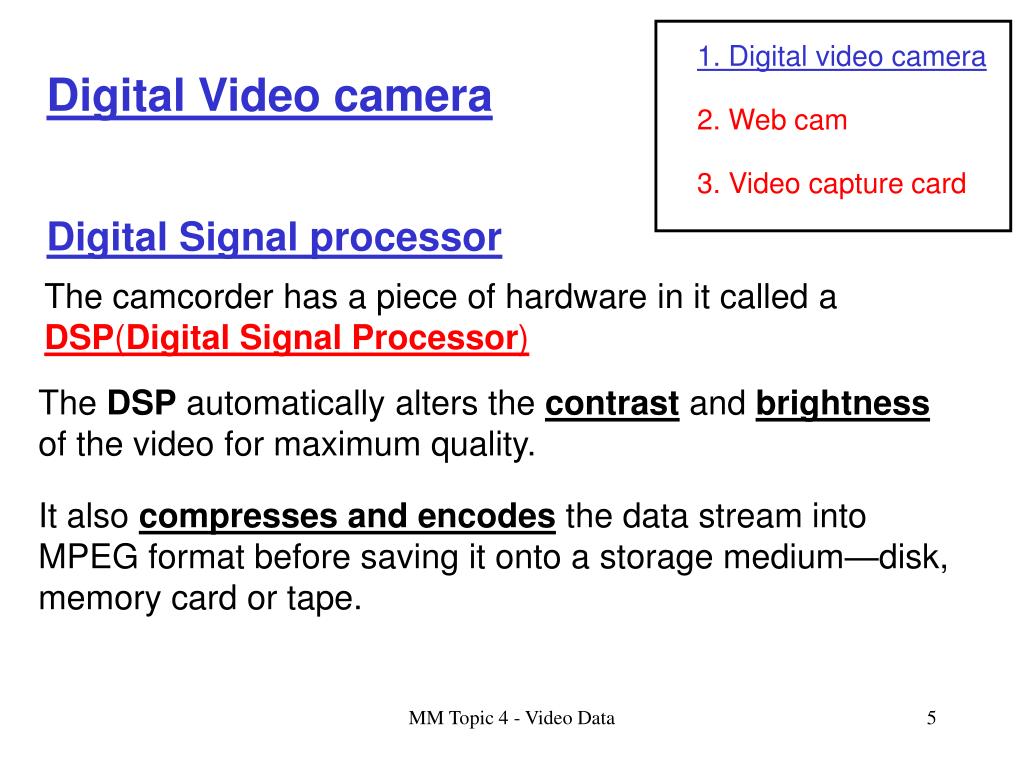 Digital Video camera

1. Digital video camera

2. Web cam

3. Video capture card

Digital Signal processor

The camcorder has a piece of hardware in it called a DSP(Digital Signal Processor)

The DSP automatically alters the contrast and brightness of the video for maximum quality.

It also compresses and encodes the data stream into MPEG format before saving it onto a storage medium—disk, memory card or tape.

MM Topic 4 - Video Data

5